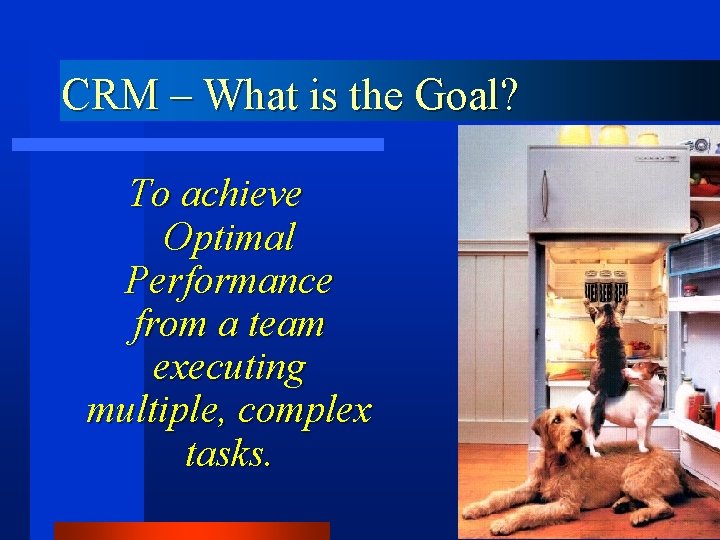 CRM – What is the Goal?

To achieve Optimal Performance from a team executing multiple, complex tasks.